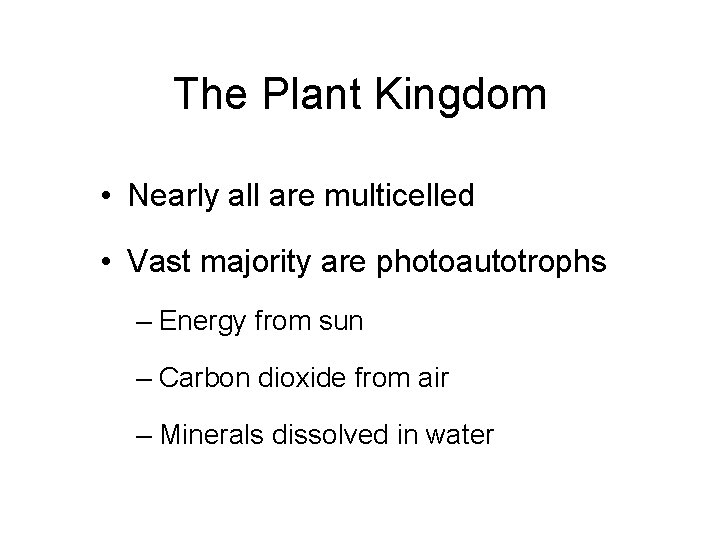 The Plant Kingdom

• Nearly all are multicelled

• Vast majority are photoautotrophs

– Energy from sun

– Carbon dioxide from air

– Minerals dissolved in water